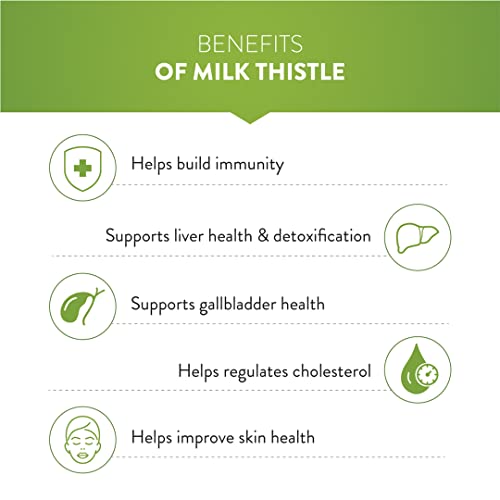 BENEFITS
OF MILK THISTLE

Helps build immunity

Supports liver health & detoxification

Supports gallbladder health

Helps regulates cholesterol

Helps improve skin health